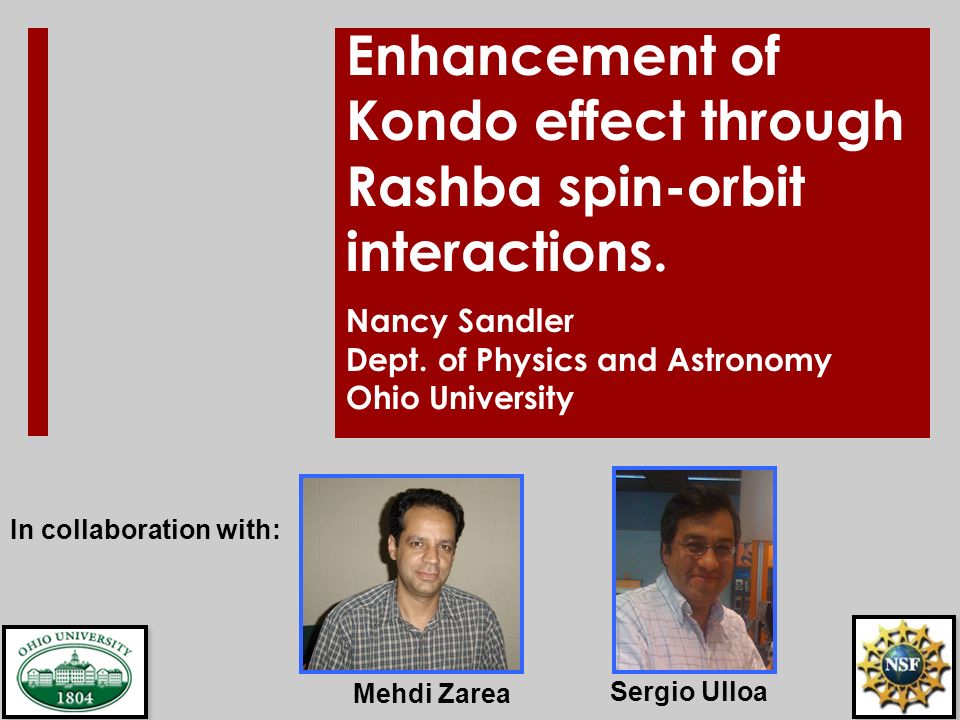 Enhancement of Kondo effect through Rashba spin-orbit interactions.

Nancy Sandler
Dept. of Physics and Astronomy
Ohio University

In collaboration with:

OHIO UNIVERSITY
1804

Mehdi Zarea

Sergio Ulloa

NSF